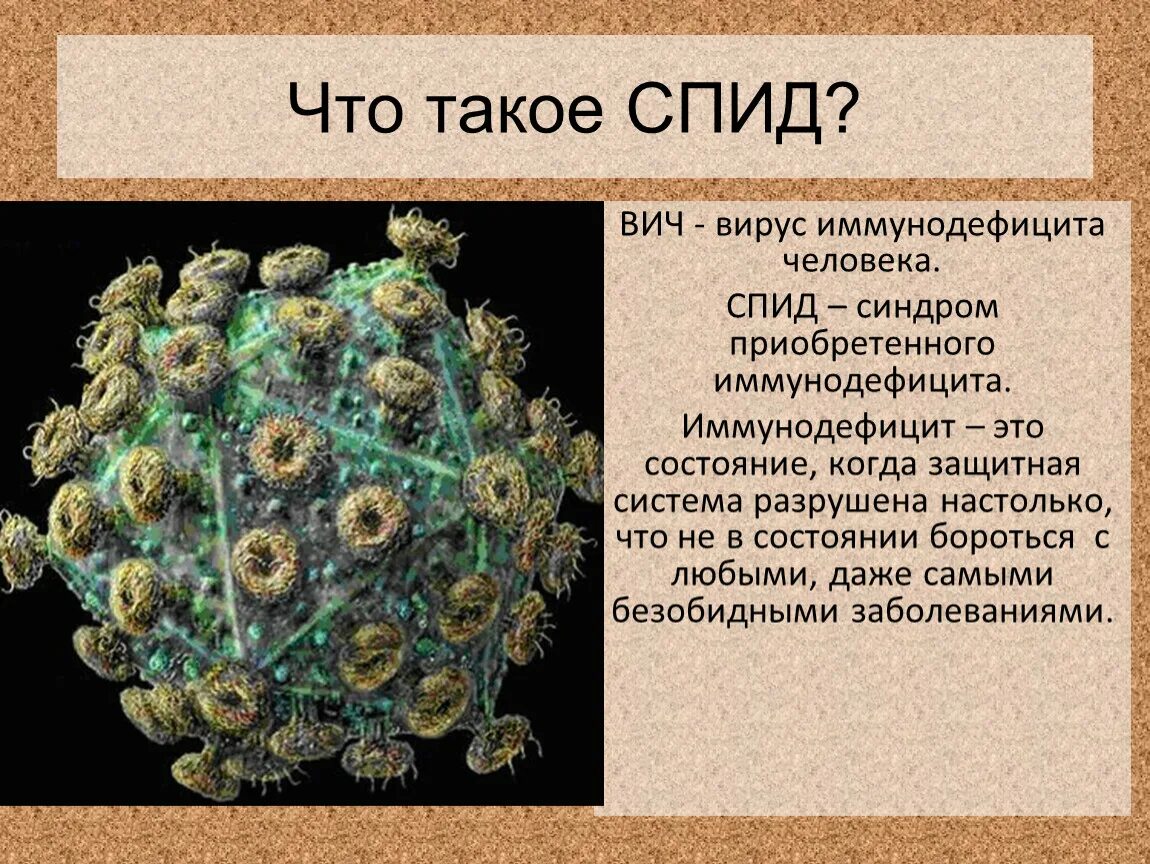 Что такое СПИД?

ВИЧ - вирус иммунодефицита человека.

СПИД – синдром приобретенного иммунодефицита.

Иммунодефицит – это состояние, когда защитная система разрушена настолько, что не в состоянии бороться с любыми, даже самыми безобидными заболеваниями.